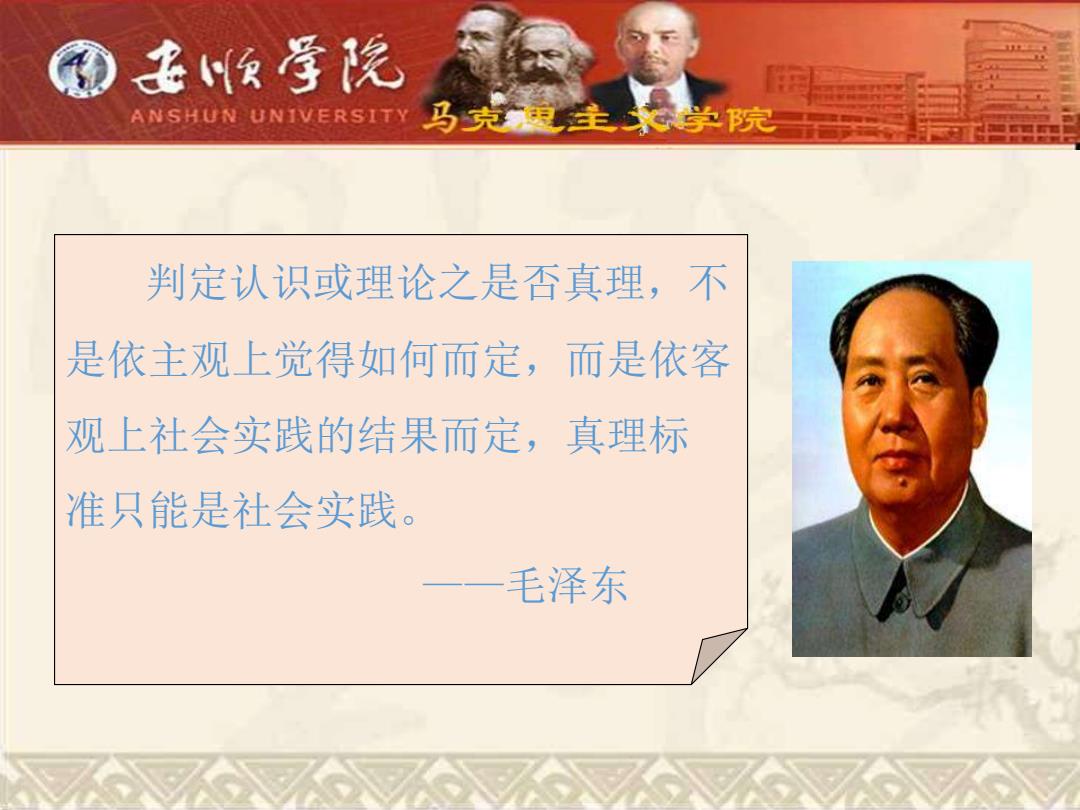 安顺学院
ANSHUN UNIVERSITY 马克思主义学院

判定认识或理论之是否真理，不是依主观上觉得如何而定，而是依客观上社会实践的结果而定，真理标准只能是社会实践。

——毛泽东